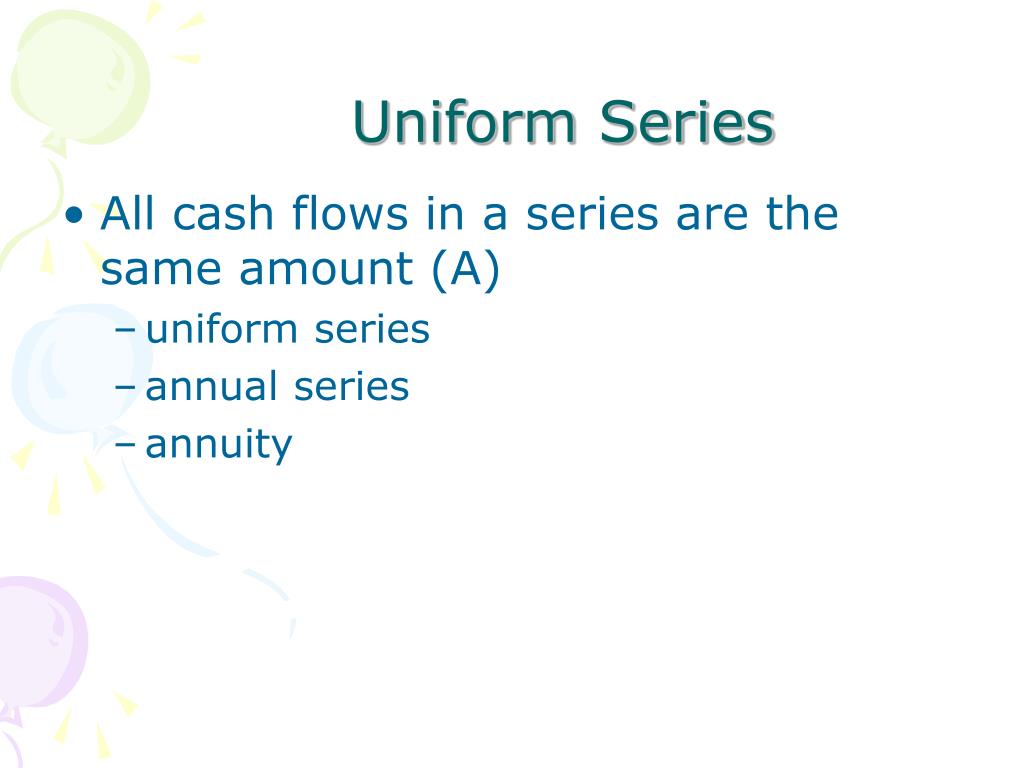 Uniform Series

• All cash flows in a series are the same amount (A)
– uniform series
– annual series
– annuity